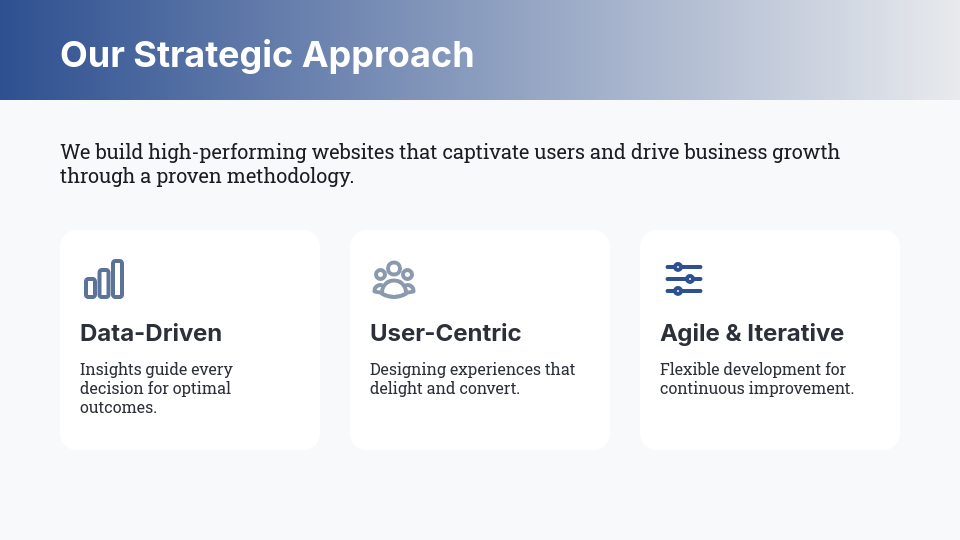 Our Strategic Approach

We build high-performing websites that captivate users and drive business growth through a proven methodology.

Data-Driven

Insights guide every decision for optimal outcomes.

User-Centric

Designing experiences that delight and convert.

Agile & Iterative

Flexible development for continuous improvement.